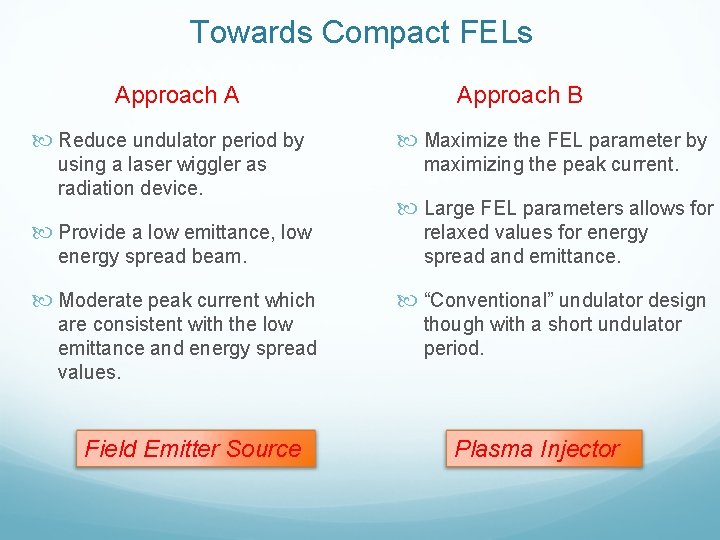 Towards Compact FELs

Approach A

Reduce undulator period by using a laser wiggler as radiation device.

Provide a low emittance, low energy spread beam.

Moderate peak current which are consistent with the low emittance and energy spread values.

Field Emitter Source

Approach B

Maximize the FEL parameter by maximizing the peak current.

Large FEL parameters allows for relaxed values for energy spread and emittance.

“Conventional” undulator design though with a short undulator period.

Plasma Injector